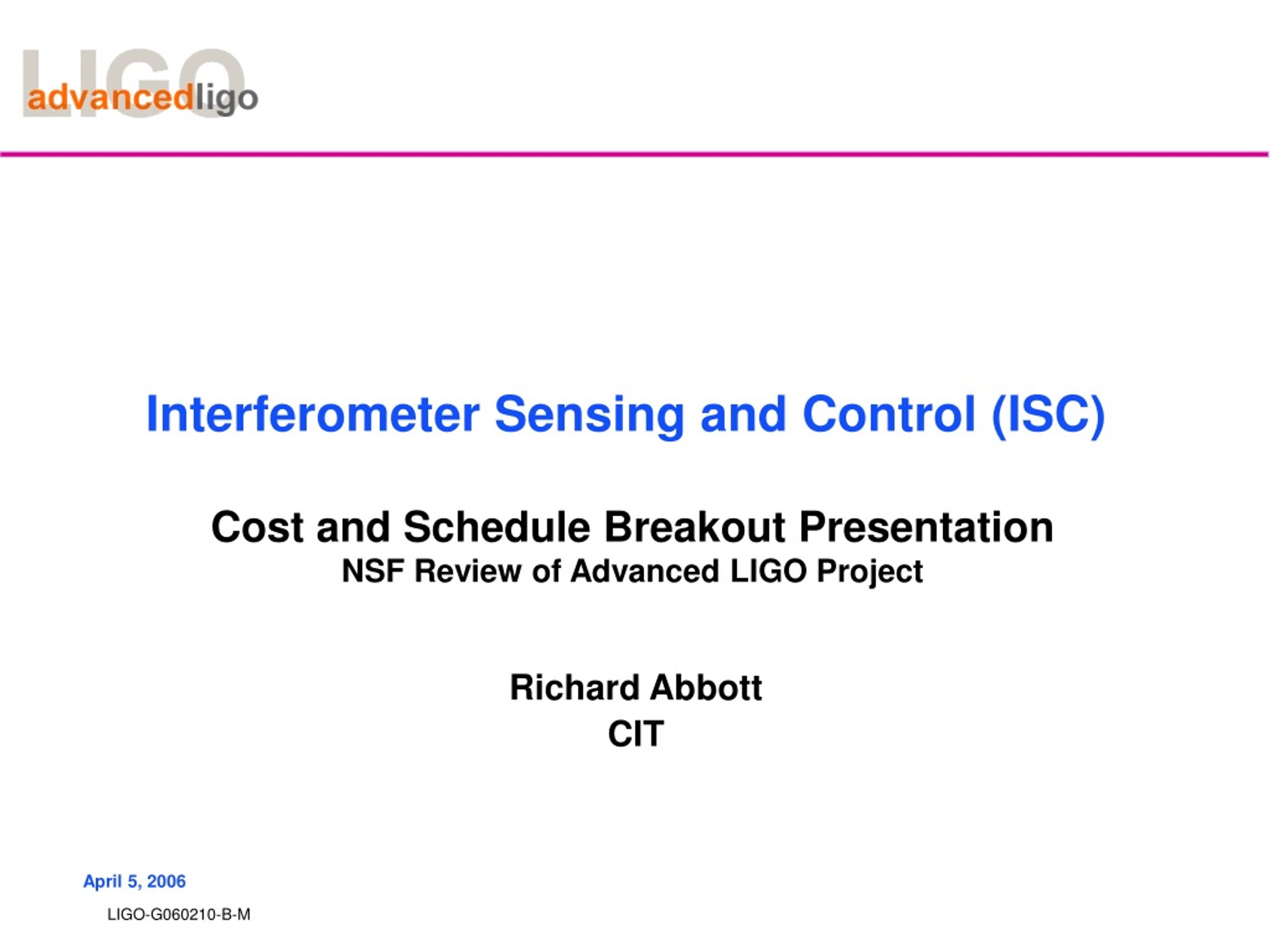 LIGO advancedligo

Interferometer Sensing and Control (ISC)

Cost and Schedule Breakout Presentation
NSF Review of Advanced LIGO Project

Richard Abbott
CIT

April 5, 2006

LIGO-G060210-B-M